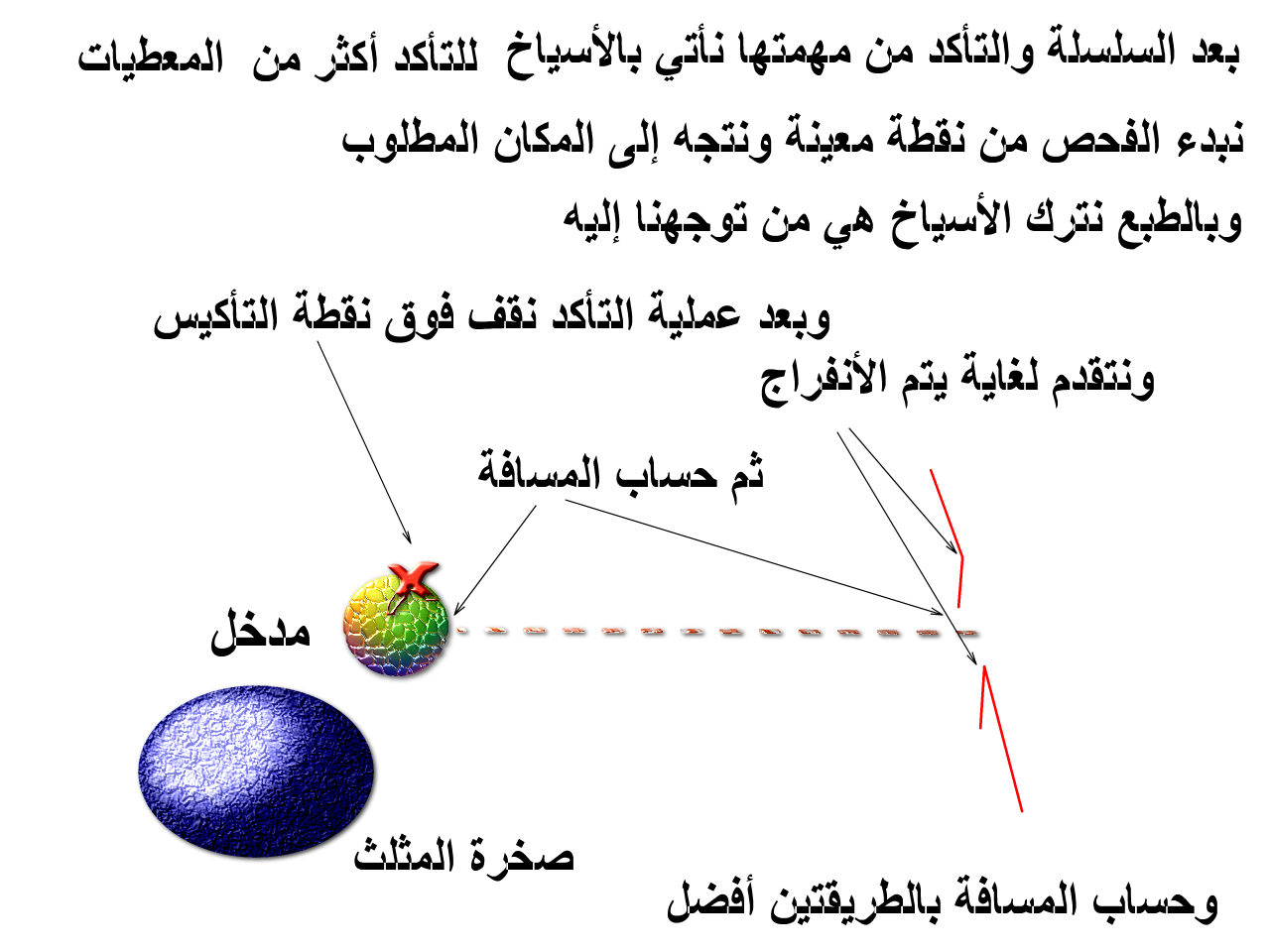 بعد السلسلة والتأكد من مهمتها نأتي بالأسياخ للتأكد أكثر من المعطيات

نبدء الفحص من نقطة معينة ونتجه إلى المكان المطلوب

وبالطبع نترك الأسياخ هي من توجهنا إليه

وبعد عملية التأكد نقف فوق نقطة التأكيس

ونتقدم لغاية يتم الأنفراج

ثم حساب المسافة

مدخل

صخرة المثلث

وحساب المسافة بالطريقتين أفضل